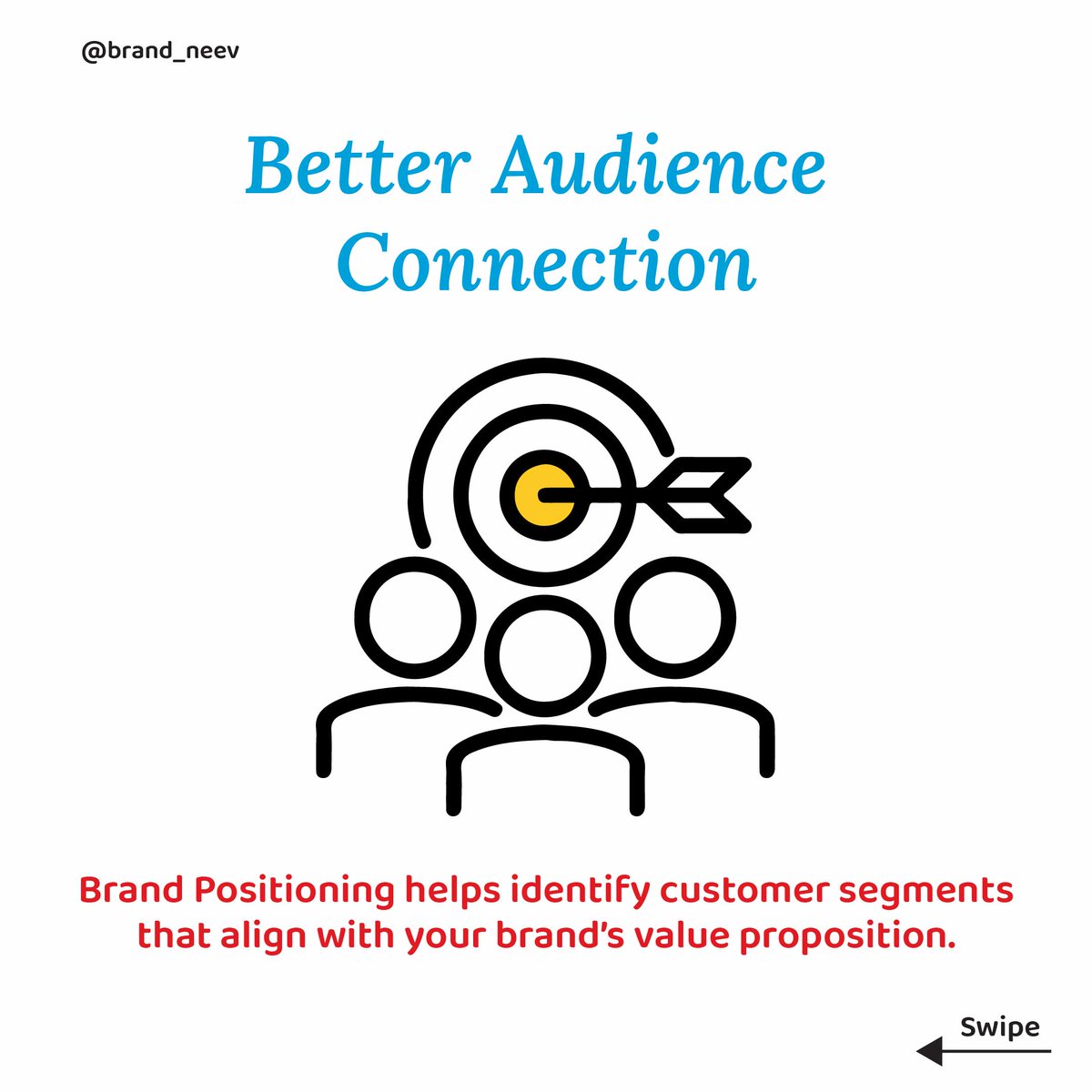 @brand_neev

Better Audience Connection

Brand Positioning helps identify customer segments that align with your brand's value proposition.

Swipe